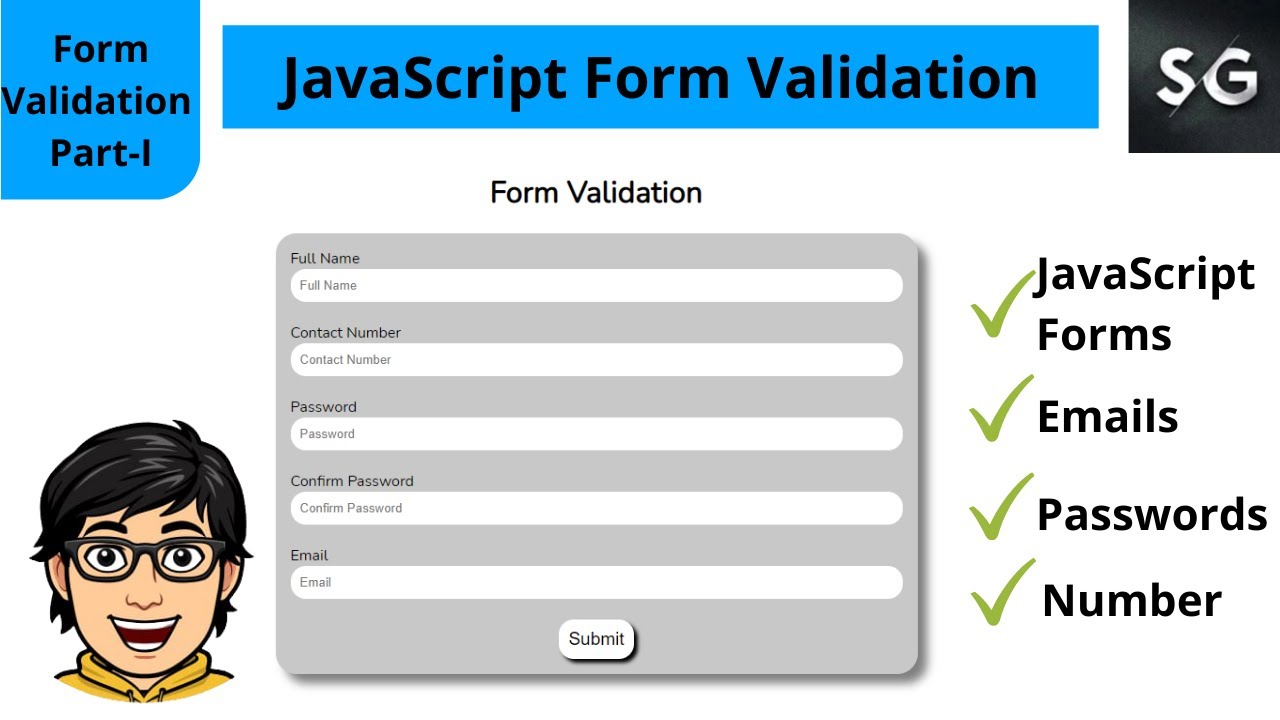 Form Validation Part-I

JavaScript Form Validation

SG

Form Validation

Full Name
Full Name

Contact Number
Contact Number

Password
Password

Confirm Password
Confirm Password

Email
Email

Submit

JavaScript Forms

Emails

Passwords

Number